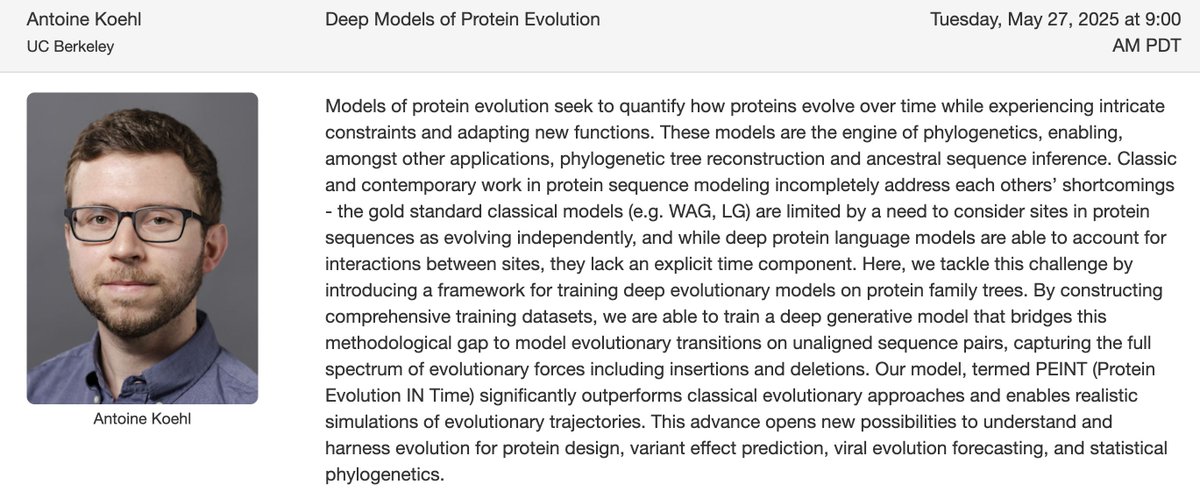 Antoine Koehl
UC Berkeley

Deep Models of Protein Evolution

Tuesday, May 27, 2025 at 9:00 AM PDT

Antoine Koehl

Models of protein evolution seek to quantify how proteins evolve over time while experiencing intricate constraints and adapting new functions. These models are the engine of phylogenetics, enabling, amongst other applications, phylogenetic tree reconstruction and ancestral sequence inference. Classic and contemporary work in protein sequence modeling incompletely address each others' shortcomings - the gold standard classical models (e.g. WAG, LG) are limited by a need to consider sites in protein sequences as evolving independently, and while deep protein language models are able to account for interactions between sites, they lack an explicit time component. Here, we tackle this challenge by introducing a framework for training deep evolutionary models on protein family trees. By constructing comprehensive training datasets, we are able to train a deep generative model that bridges this methodological gap to model evolutionary transitions on unaligned sequence pairs, capturing the full spectrum of evolutionary forces including insertions and deletions. Our model, termed PEINT (Protein Evolution IN Time) significantly outperforms classical evolutionary approaches and enables realistic simulations of evolutionary trajectories. This advance opens new possibilities to understand and harness evolution for protein design, variant effect prediction, viral evolution forecasting, and statistical phylogenetics.